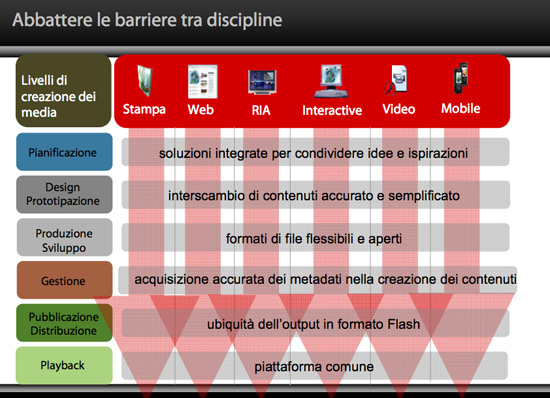 Abbattere le barriere tra discipline

Livelli di creazione dei media

Stampa
Web
RIA
Interactive
Video
Mobile

Pianificazione
soluzioni integrate per condividere idee e ispirazioni

Design Prototipazione
interscambio di contenuti accurato e semplificato

Produzione Sviluppo
formati di file flessibili e aperti

Gestione
acquisizione accurata dei metadati nella creazione dei contenuti

Pubblicazione Distribuzione
ubiquità dell'output in formato Flash

Playback
piattaforma comune